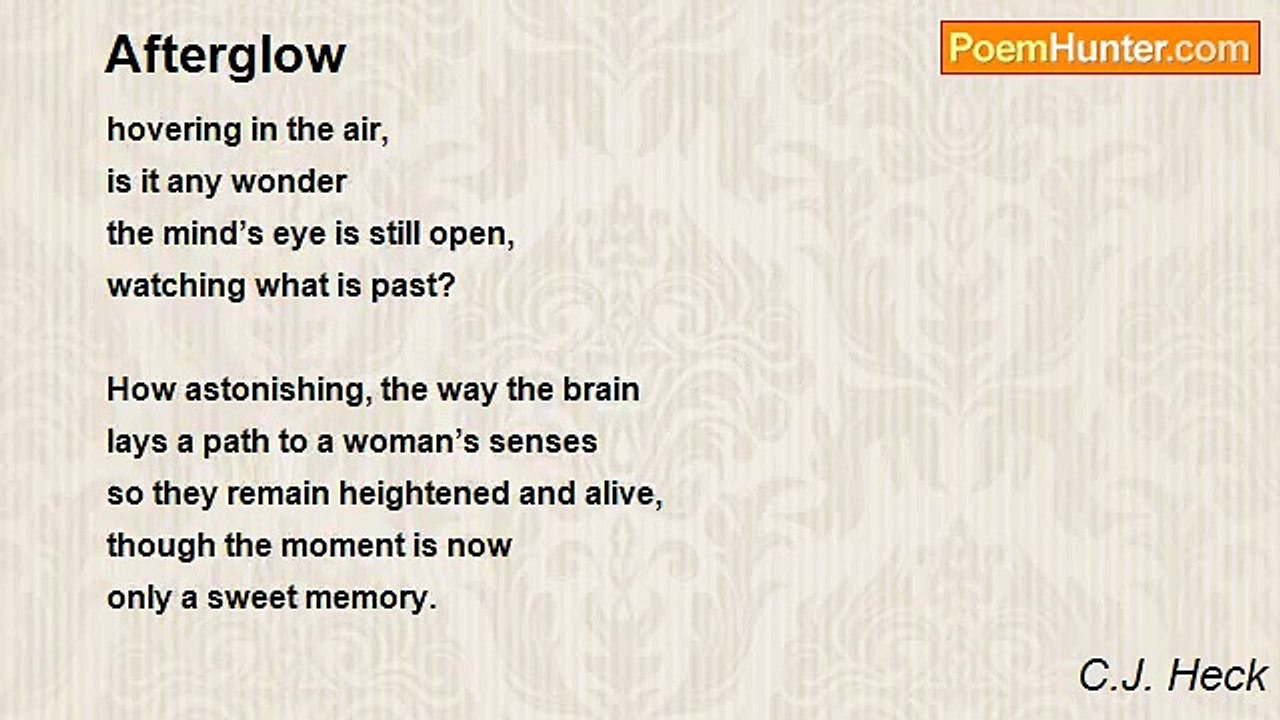 Afterglow

PoemHunter.com

hovering in the air,
is it any wonder
the mind’s eye is still open,
watching what is past?

How astonishing, the way the brain
lays a path to a woman’s senses
so they remain heightened and alive,
though the moment is now
only a sweet memory.

C.J. Heck